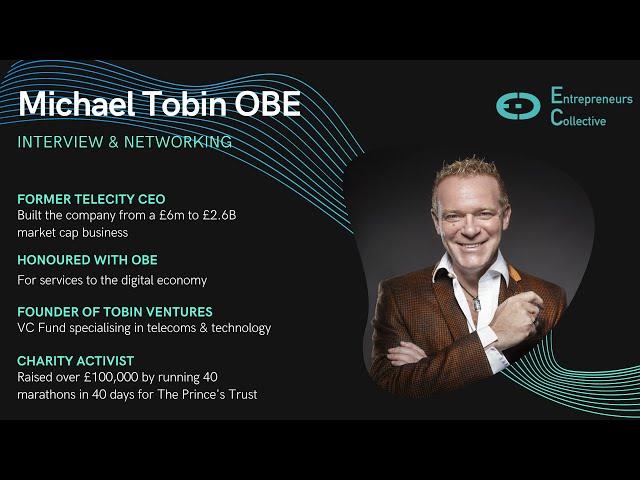 Michael Tobin OBE

INTERVIEW & NETWORKING

Entrepreneurs Collective

FORMER TELECITY CEO
Built the company from a £6m to £2.6B market cap business

HONOURED WITH OBE
For services to the digital economy

FOUNDER OF TOBIN VENTURES
VC Fund specialising in telecoms & technology

CHARITY ACTIVIST
Raised over £100,000 by running 40 marathons in 40 days for The Prince's Trust